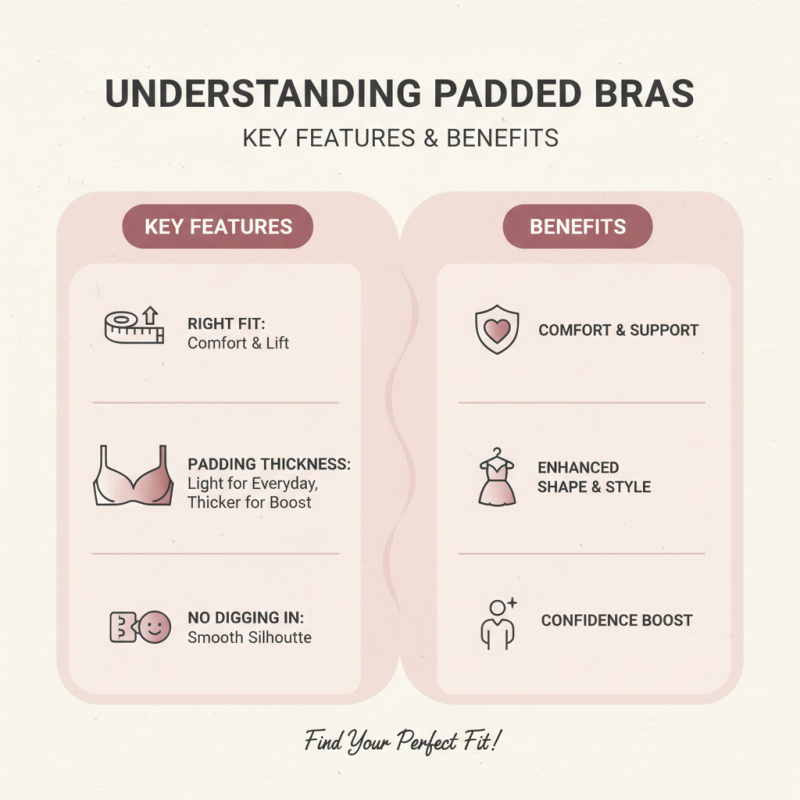 UNDERSTANDING PADDED BRAS
KEY FEATURES & BENEFITS

KEY FEATURES

RIGHT FIT:
Comfort & Lift

PADDING THICKNESS:
Light for Everyday, Thicker for Boost

NO DIGGING IN:
Smooth Silhoutte

BENEFITS

COMFORT & SUPPORT

ENHANCED SHAPE & STYLE

CONFIDENCE BOOST

Find Your Perfect Fit!